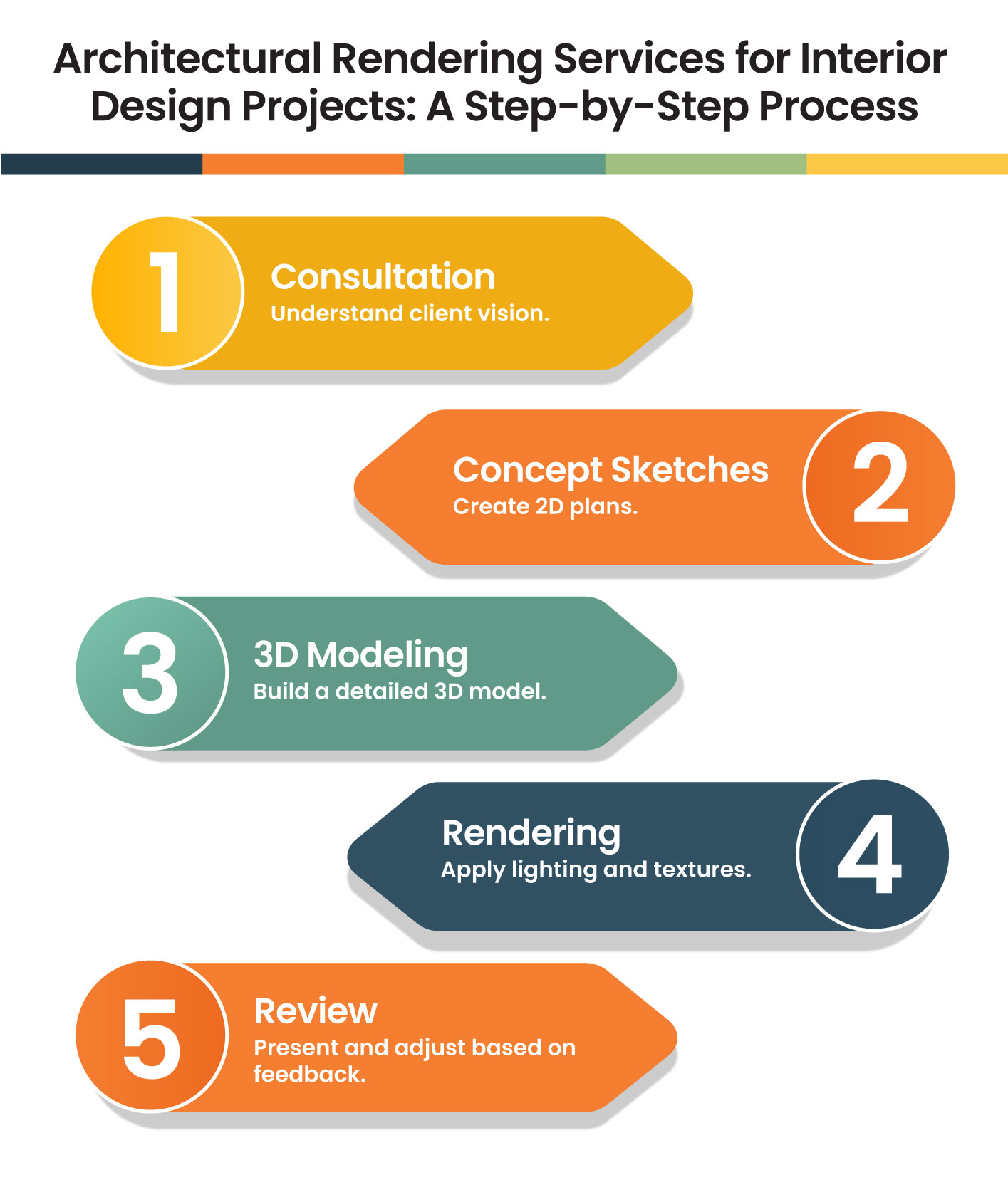 Architectural Rendering Services for Interior Design Projects: A Step-by-Step Process

1
Consultation
Understand client vision.

Concept Sketches
Create 2D plans.
2

3
3D Modeling
Build a detailed 3D model.

Rendering
Apply lighting and textures.
4

5
Review
Present and adjust based on feedback.